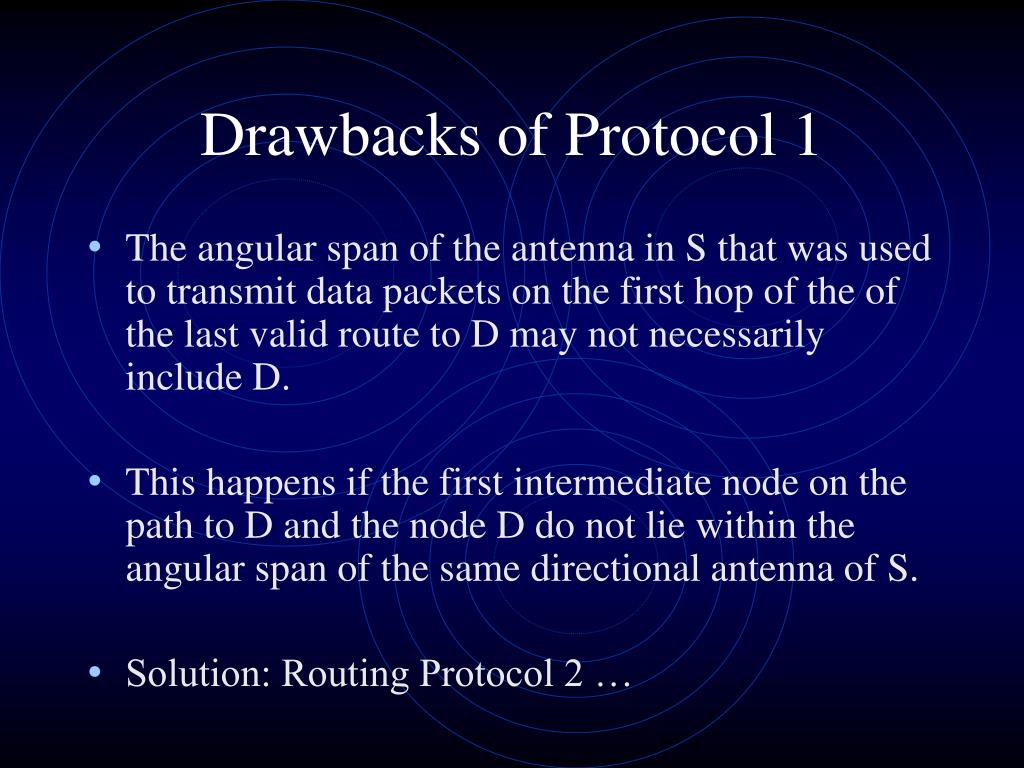 Drawbacks of Protocol 1

• The angular span of the antenna in S that was used to transmit data packets on the first hop of the of the last valid route to D may not necessarily include D.

• This happens if the first intermediate node on the path to D and the node D do not lie within the angular span of the same directional antenna of S.

• Solution: Routing Protocol 2 …